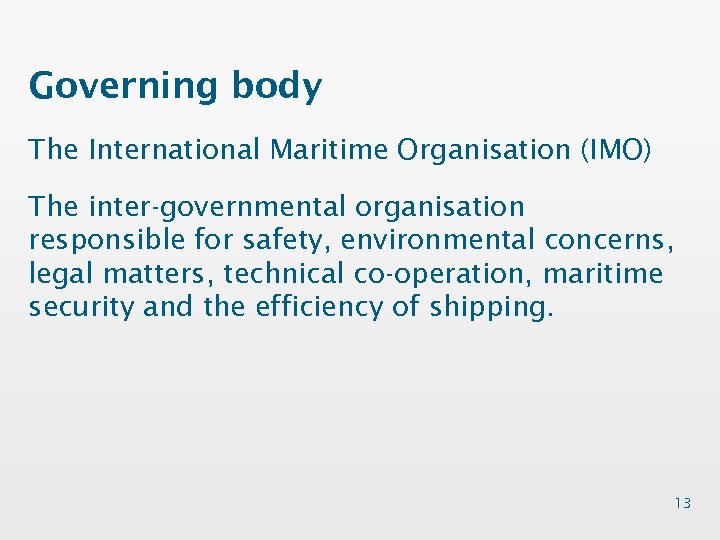 Governing body

The International Maritime Organisation (IMO)

The inter-governmental organisation responsible for safety, environmental concerns, legal matters, technical co-operation, maritime security and the efficiency of shipping.

13